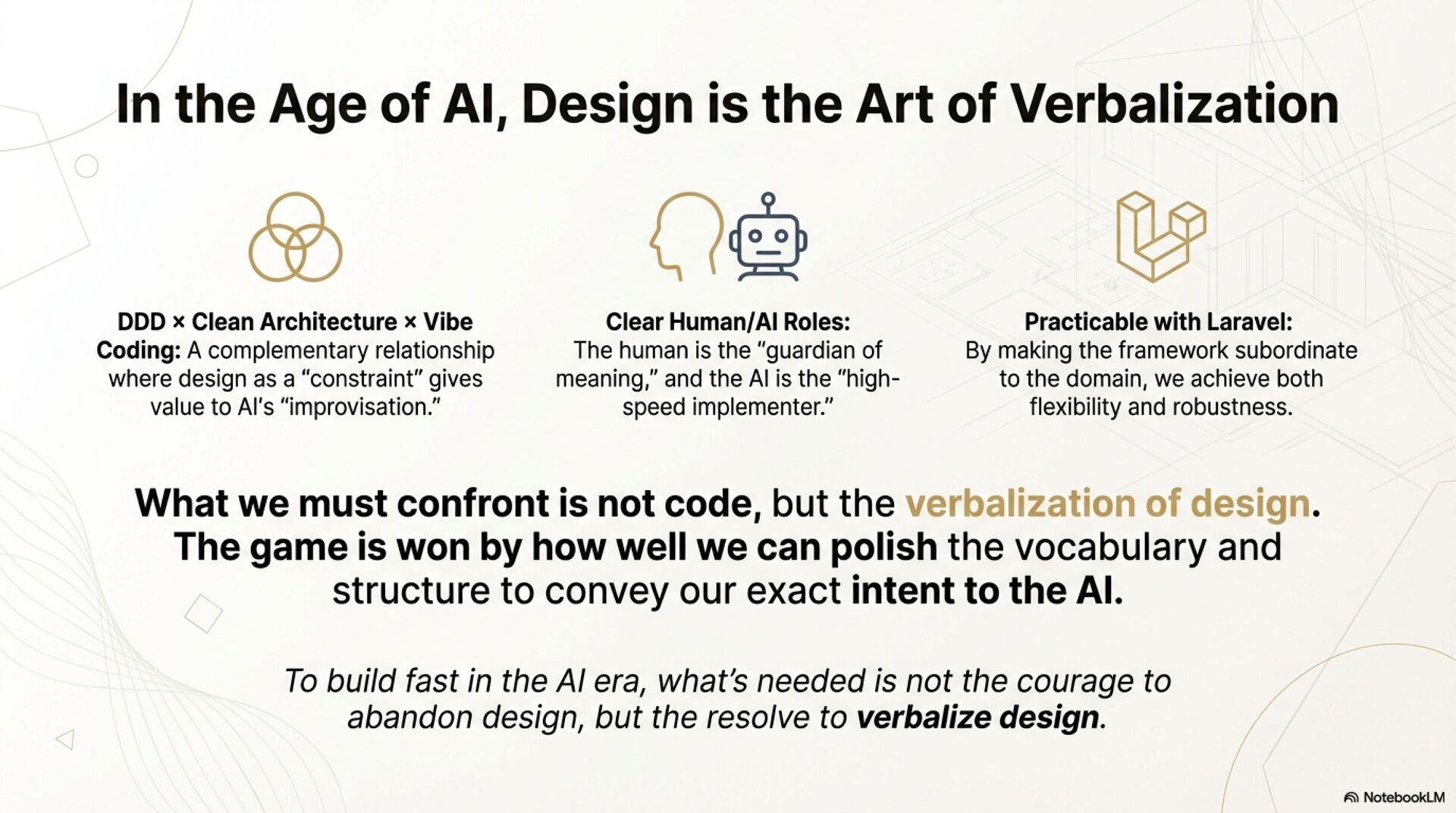 In the Age of AI, Design is the Art of Verbalization

DDD × Clean Architecture × Vibe Coding: A complementary relationship where design as a “constraint” gives value to AI’s “improvisation.”

Clear Human/AI Roles: The human is the “guardian of meaning,” and the AI is the “high-speed implementer.”

Practicable with Laravel: By making the framework subordinate to the domain, we achieve both flexibility and robustness.

What we must confront is not code, but the verbalization of design. The game is won by how well we can polish the vocabulary and structure to convey our exact intent to the AI.

To build fast in the AI era, what’s needed is not the courage to abandon design, but the resolve to verbalize design.

NotebookLM